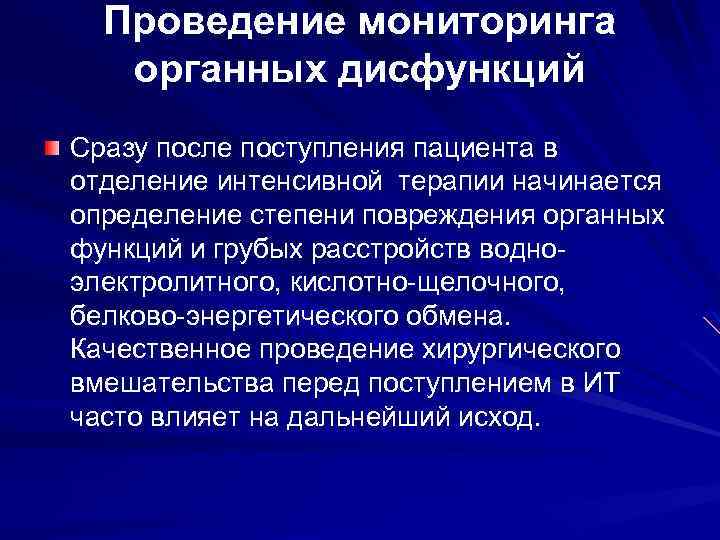 Проведение мониторинга органных дисфункций

Сразу после поступления пациента в отделение интенсивной терапии начинается определение степени повреждения органных функций и грубых расстройств водно-электролитного, кислотно-щелочного, белково-энергетического обмена. Качественное проведение хирургического вмешательства перед поступлением в ИТ часто влияет на дальнейший исход.